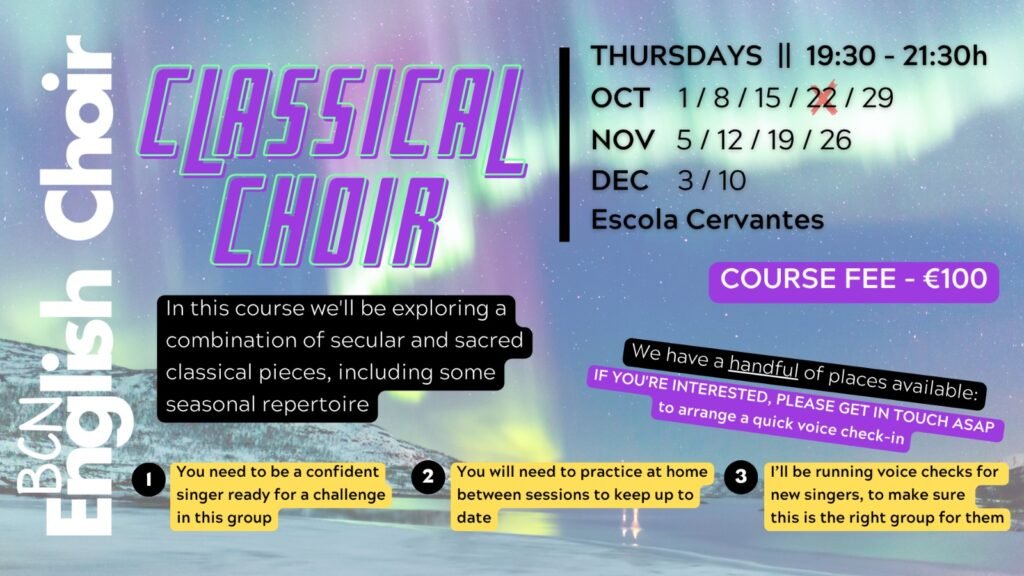 BCN English Choir

CLASSICAL CHOIR

THURSDAYS || 19:30 - 21:30h
OCT 1 / 8 / 15 / 22 / 29
NOV 5 / 12 / 19 / 26
DEC 3 / 10
Escola Cervantes

COURSE FEE - €100

In this course we'll be exploring a combination of secular and sacred classical pieces, including some seasonal repertoire

We have a handful of places available:
IF YOU'RE INTERESTED, PLEASE GET IN TOUCH ASAP to arrange a quick voice check-in

1 You need to be a confident singer ready for a challenge in this group

2 You will need to practice at home between sessions to keep up to date

3 I'll be running voice checks for new singers, to make sure this is the right group for them